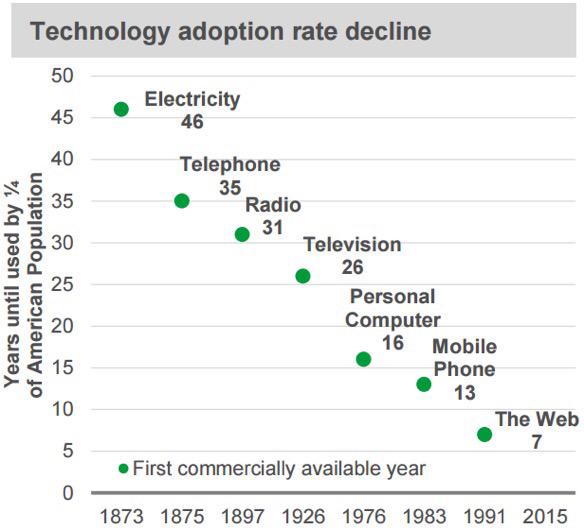 Technology adoption rate decline

Years until used by ¼ of American Population

50
45
40
35
30
25
20
15
10
5
0

Electricity 46
Telephone 35
Radio 31
Television 26
Personal Computer 16
Mobile Phone 13
The Web 7

First commercially available year

1873 1875 1897 1926 1976 1983 1991 2015